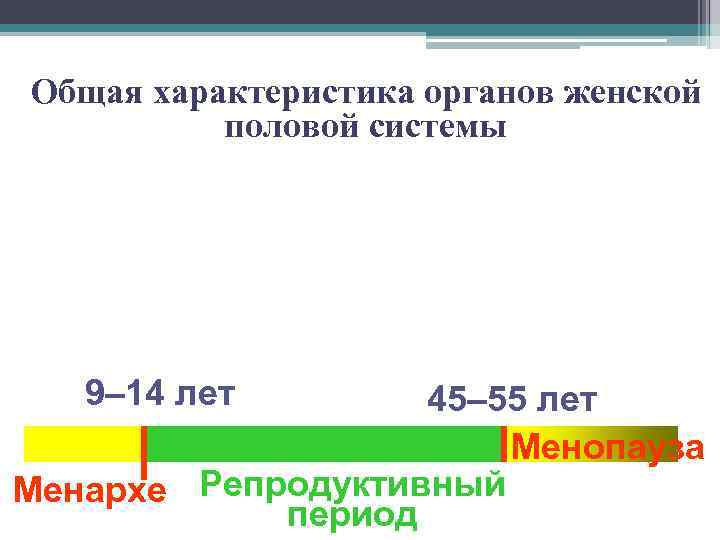 Общая характеристика органов женской половой системы

9–14 лет

45–55 лет

Менопауза

Менархе

Репродуктивный период